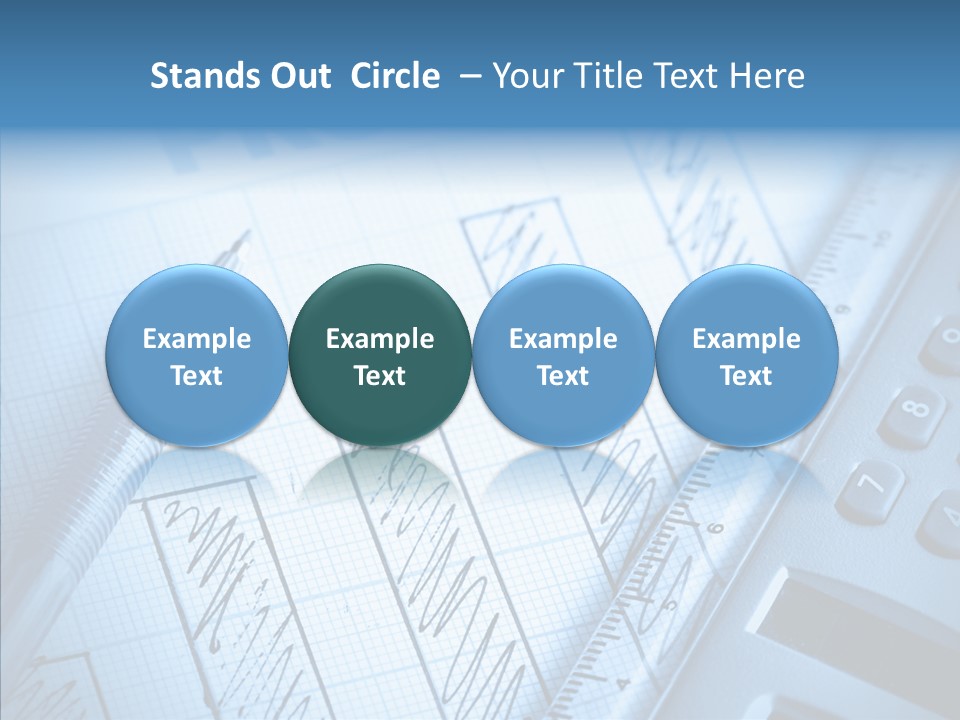 Stands Out Circle – Your Title Text Here

Example Text

Example Text

Example Text

Example Text